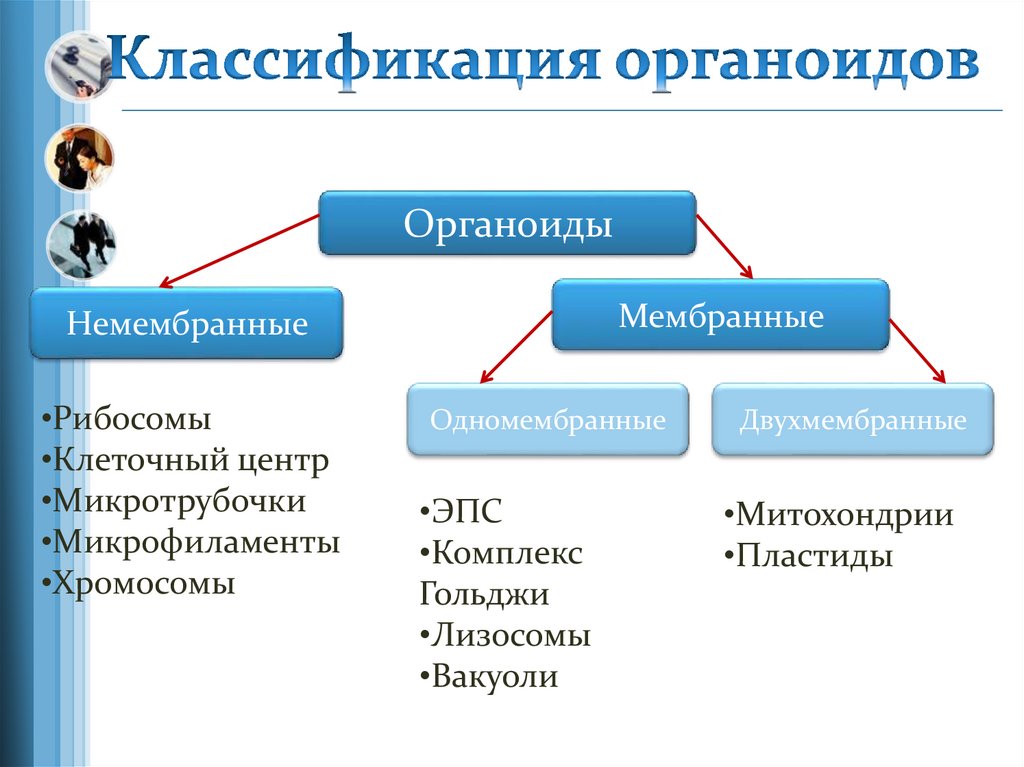 Классификация органоидов

Органоиды

Немембранные

Мембранные

Одномембранные

Двухмембранные

•Рибосомы
•Клеточный центр
•Микротрубочки
•Микрофиламенты
•Хромосомы

•ЭПС
•Комплекс Гольджи
•Лизосомы
•Вакуоли

•Митохондрии
•Пластиды